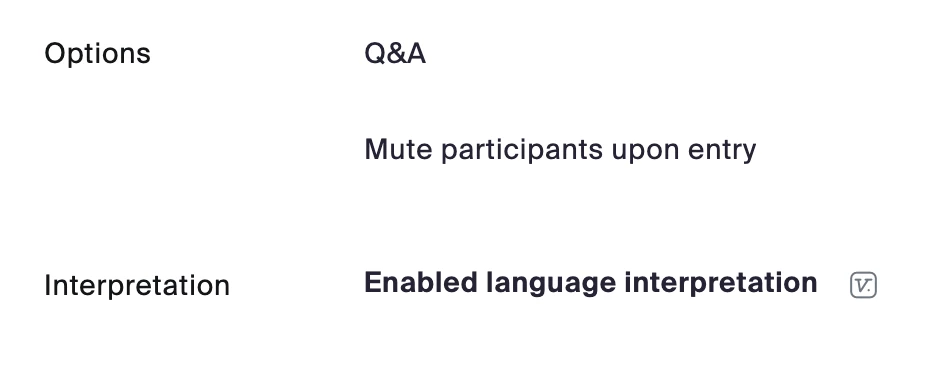 Options

Q&A

Mute participants upon entry

Interpretation

Enabled language interpretation